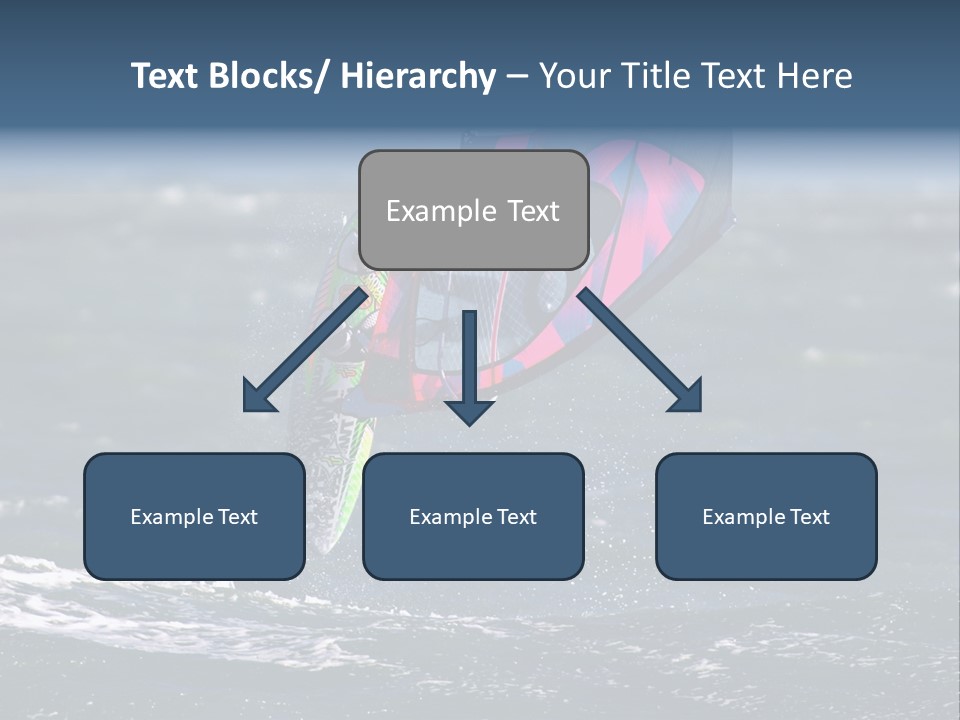 Text Blocks/ Hierarchy – Your Title Text Here

Example Text

Example Text

Example Text

Example Text